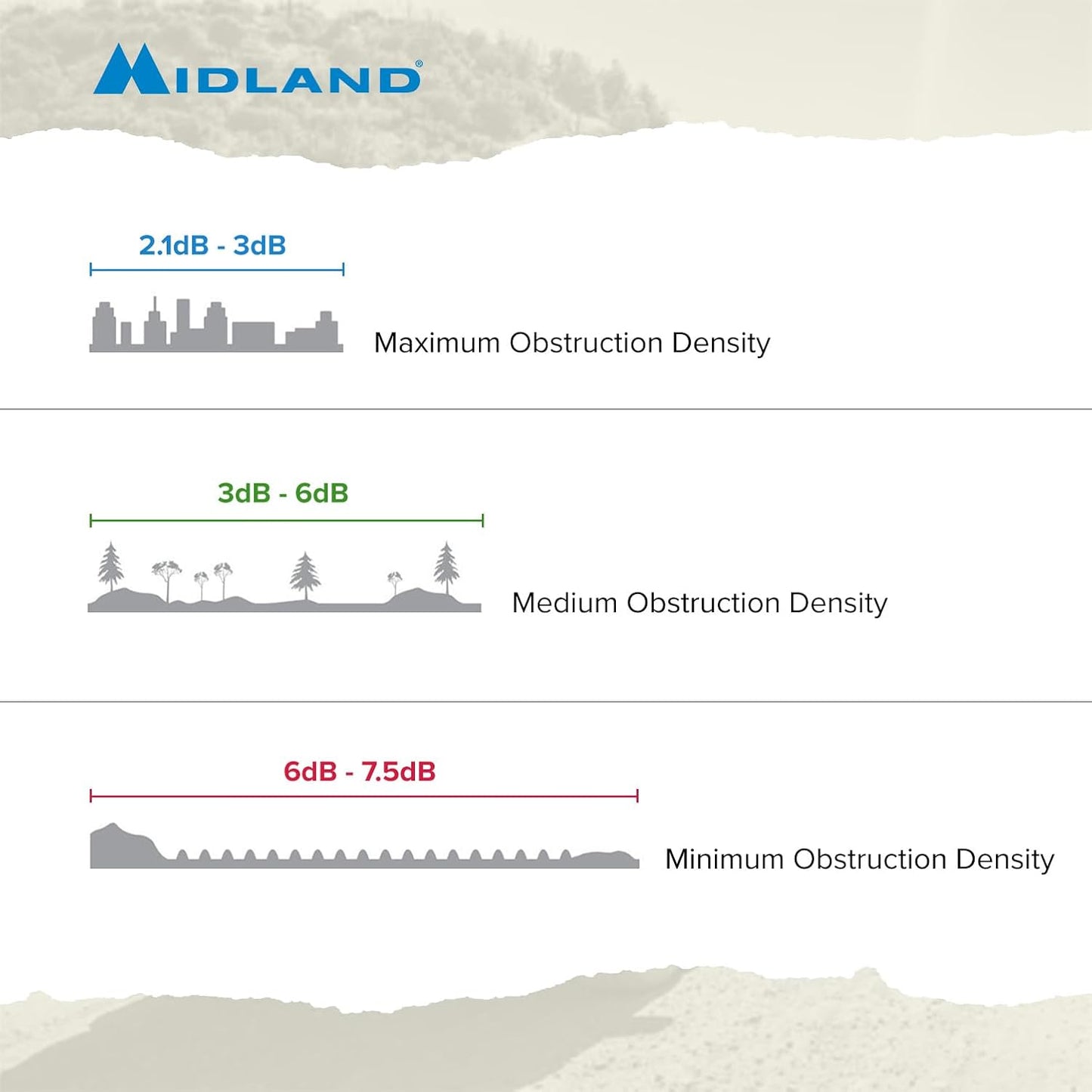 MIDLAND®

2.1dB - 3dB

Maximum Obstruction Density

3dB - 6dB

Medium Obstruction Density

6dB - 7.5dB

Minimum Obstruction Density